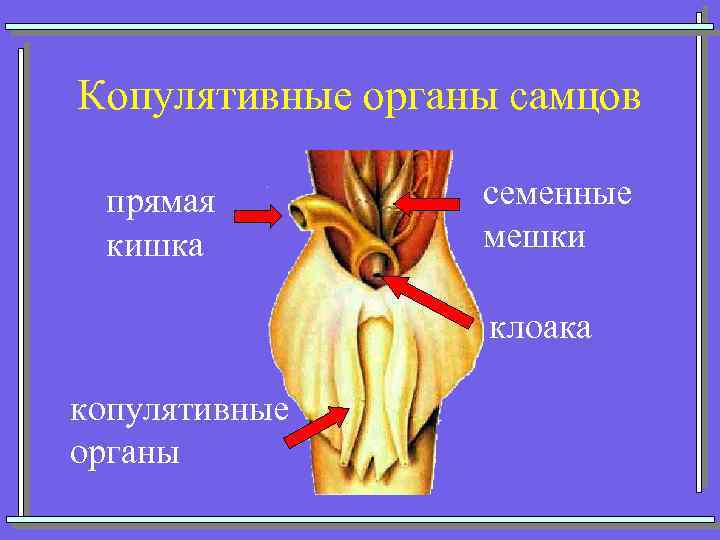 Копулятивные органы самцов

прямая кишка

семенные мешки

клоака

копулятивные органы